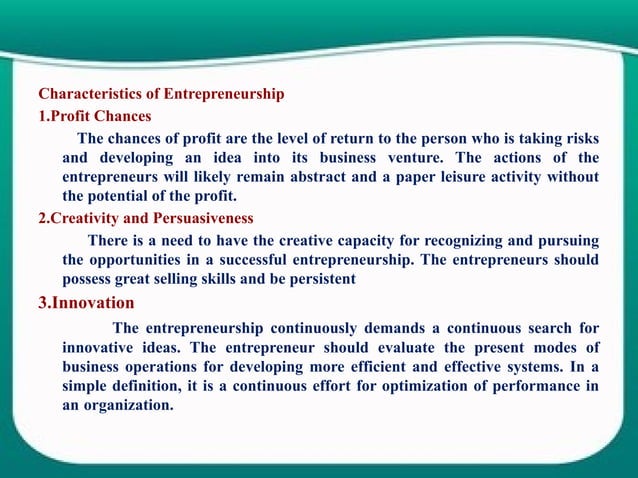 Characteristics of Entrepreneurship
1.Profit Chances

The chances of profit are the level of return to the person who is taking risks and developing an idea into its business venture. The actions of the entrepreneurs will likely remain abstract and a paper leisure activity without the potential of the profit.

2.Creativity and Persuasiveness

There is a need to have the creative capacity for recognizing and pursuing the opportunities in a successful entrepreneurship. The entrepreneurs should possess great selling skills and be persistent

3.Innovation

The entrepreneurship continuously demands a continuous search for innovative ideas. The entrepreneur should evaluate the present modes of business operations for developing more efficient and effective systems. In a simple definition, it is a continuous effort for optimization of performance in an organization.